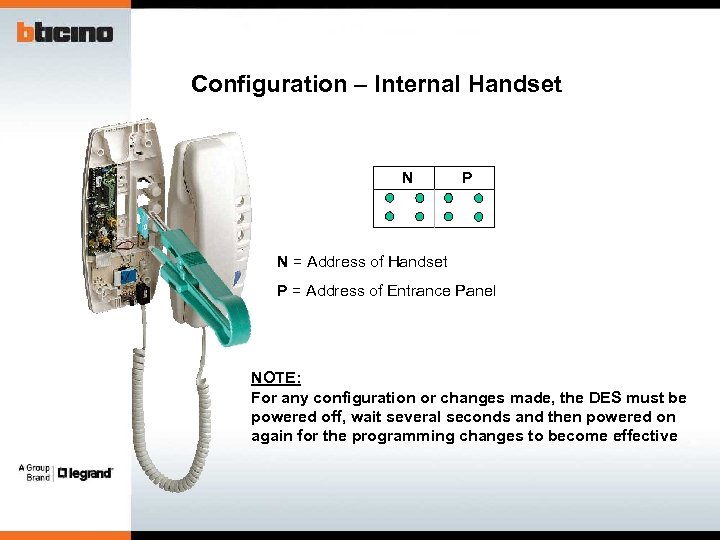 bticino

Configuration – Internal Handset

| N | P |
|---|---|

N = Address of Handset

P = Address of Entrance Panel

NOTE:
For any configuration or changes made, the DES must be powered off, wait several seconds and then powered on again for the programming changes to become effective

A Group Brand legrand